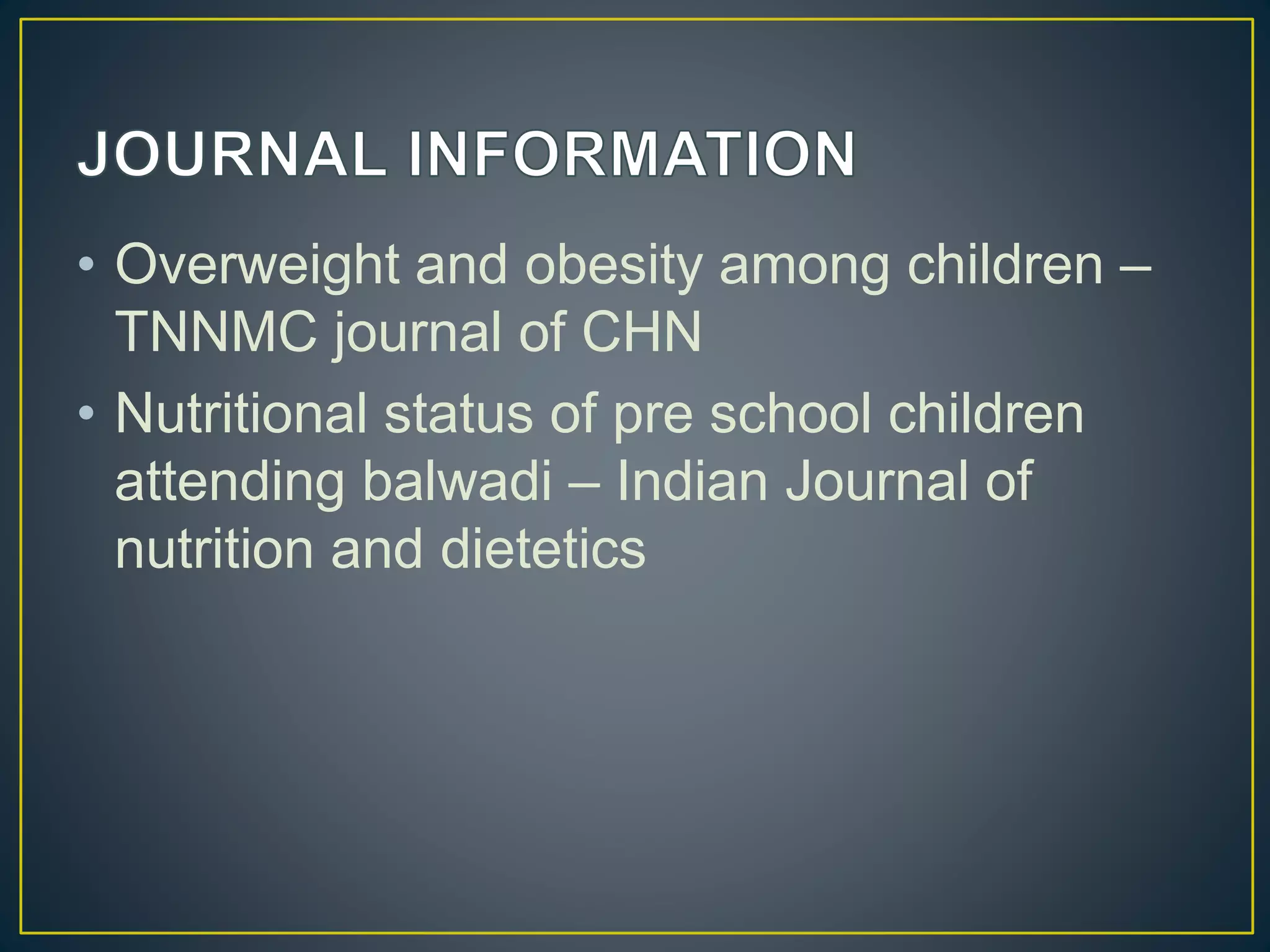 JOURNAL INFORMATION

• Overweight and obesity among children – TNNMC journal of CHN
• Nutritional status of pre school children attending balwadi – Indian Journal of nutrition and dietetics